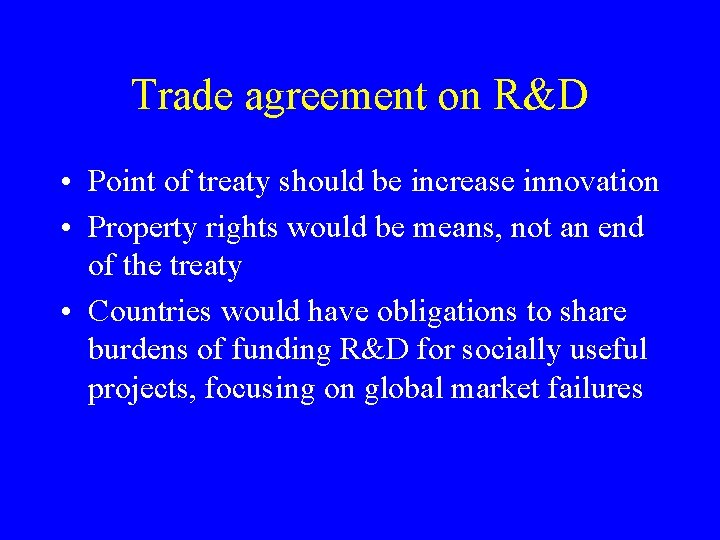 Trade agreement on R&D

• Point of treaty should be increase innovation
• Property rights would be means, not an end of the treaty
• Countries would have obligations to share burdens of funding R&D for socially useful projects, focusing on global market failures